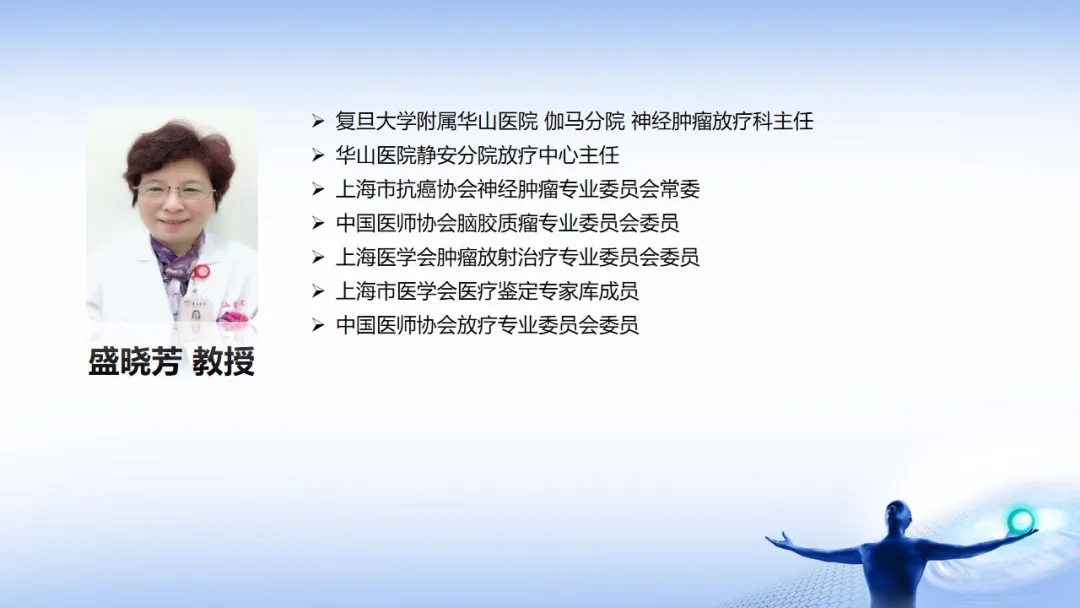 盛晓芳 教授

➢ 复旦大学附属华山医院 伽马分院 神经肿瘤放疗科主任
➢ 华山医院静安分院放疗中心主任
➢ 上海市抗癌协会神经肿瘤专业委员会常委
➢ 中国医师协会脑胶质瘤专业委员会委员
➢ 上海医学会肿瘤放射治疗专业委员会委员
➢ 上海市医学会医疗鉴定专家库成员
➢ 中国医师协会放疗专业委员会委员